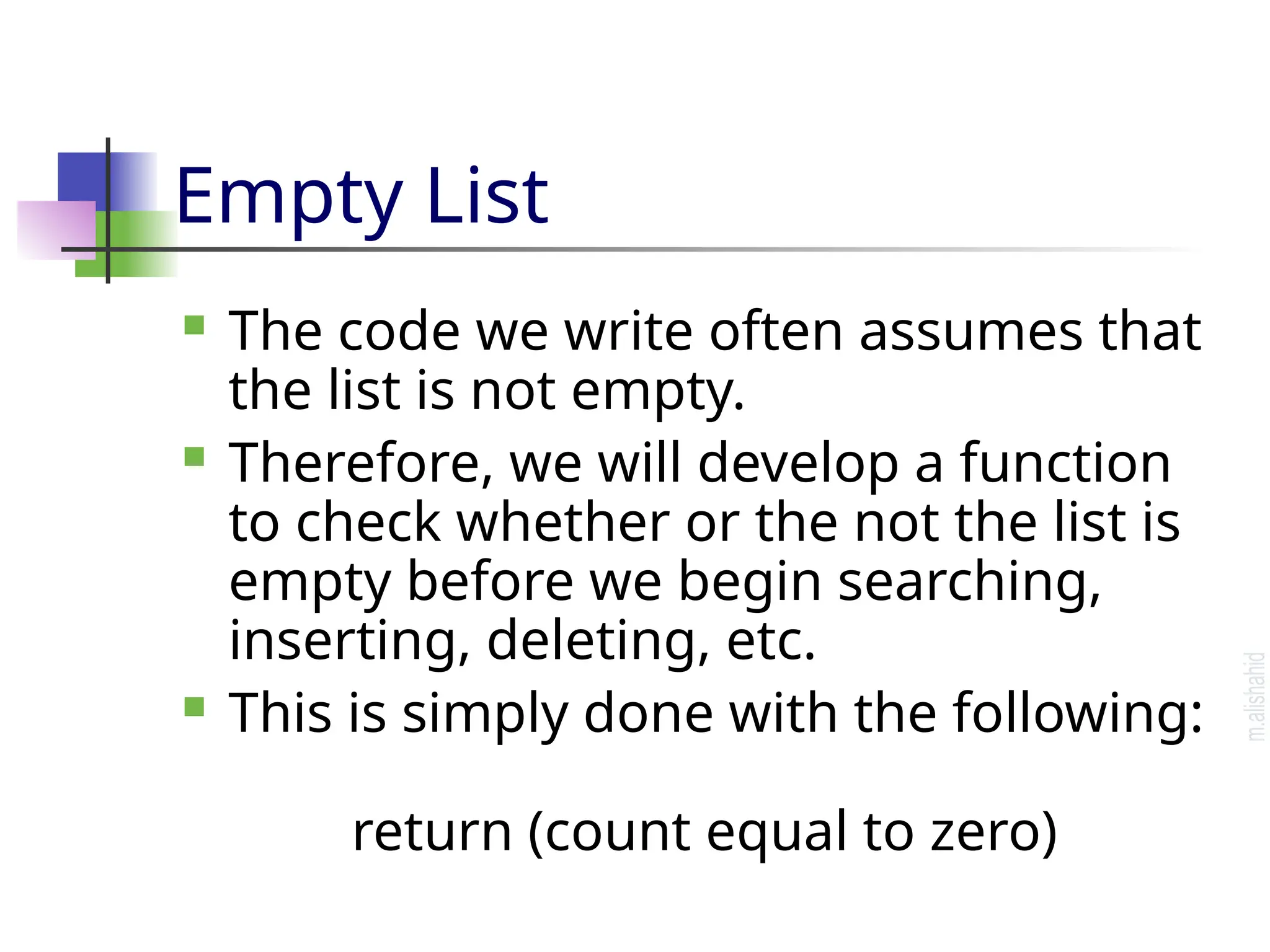 Empty List

- The code we write often assumes that the list is not empty.
- Therefore, we will develop a function to check whether or the not the list is empty before we begin searching, inserting, deleting, etc.
- This is simply done with the following:

return (count equal to zero)

m.alishahid